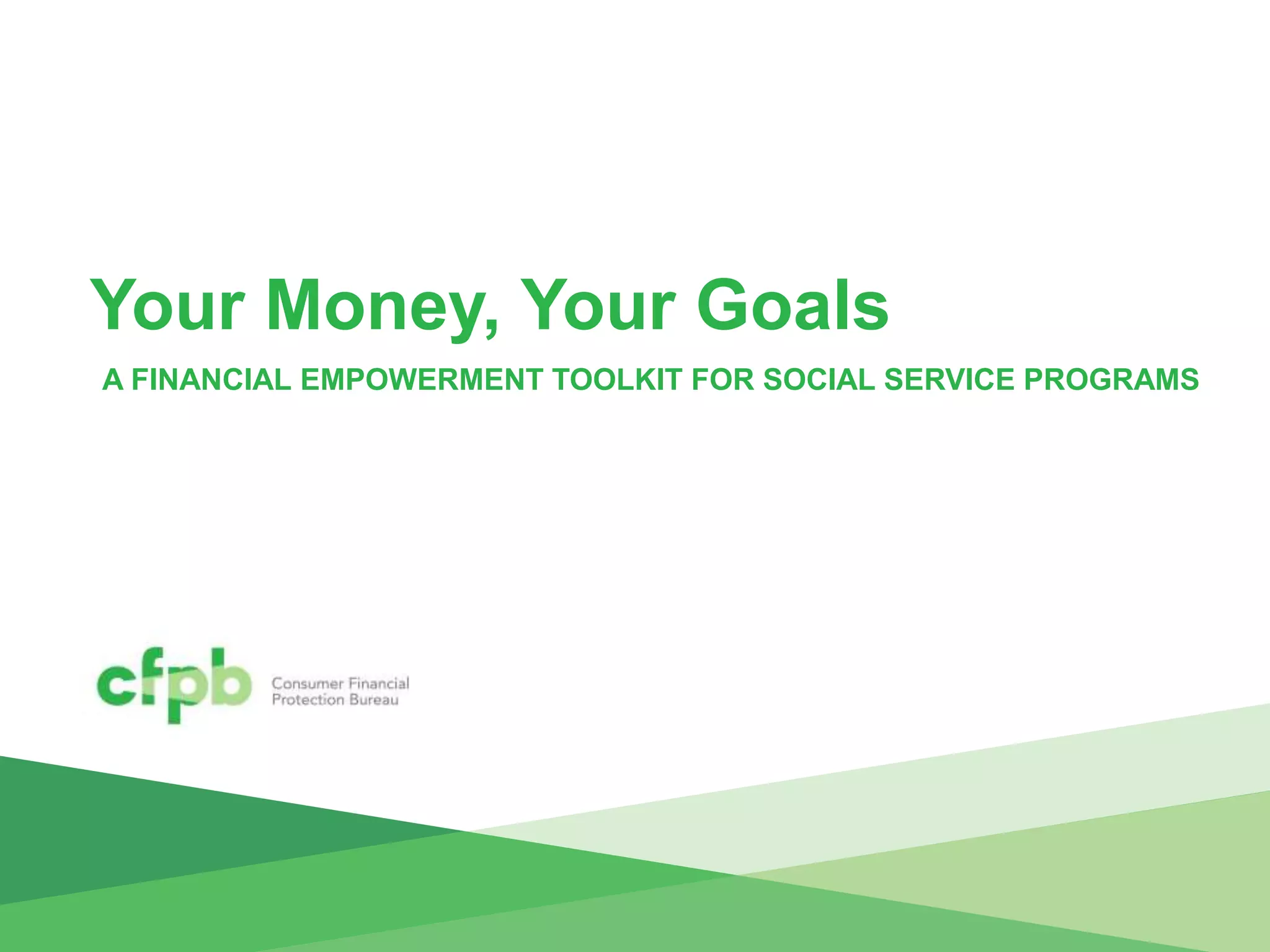 Your Money, Your Goals

A FINANCIAL EMPOWERMENT TOOLKIT FOR SOCIAL SERVICE PROGRAMS

cfpb Consumer Financial Protection Bureau